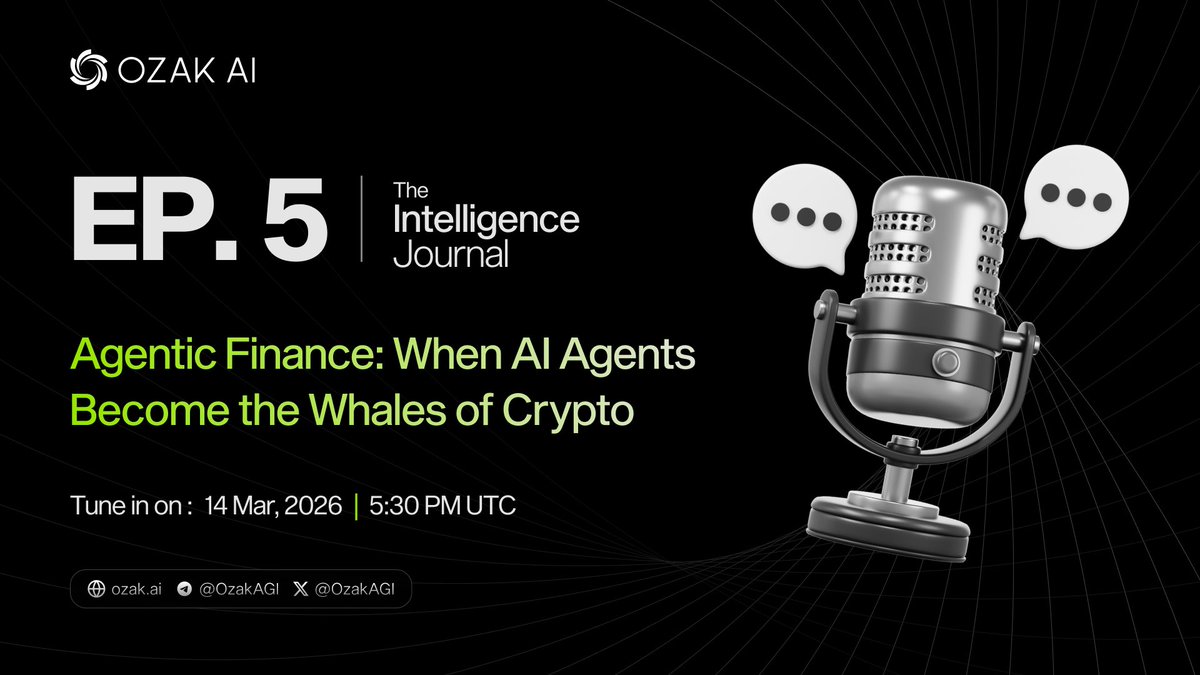 OZAK AI

EP. 5 | The Intelligence Journal

Agentic Finance: When AI Agents Become the Whales of Crypto

Tune in on : 14 Mar, 2026 | 5:30 PM UTC

ozak.ai @OzakAGI @OzakAGI